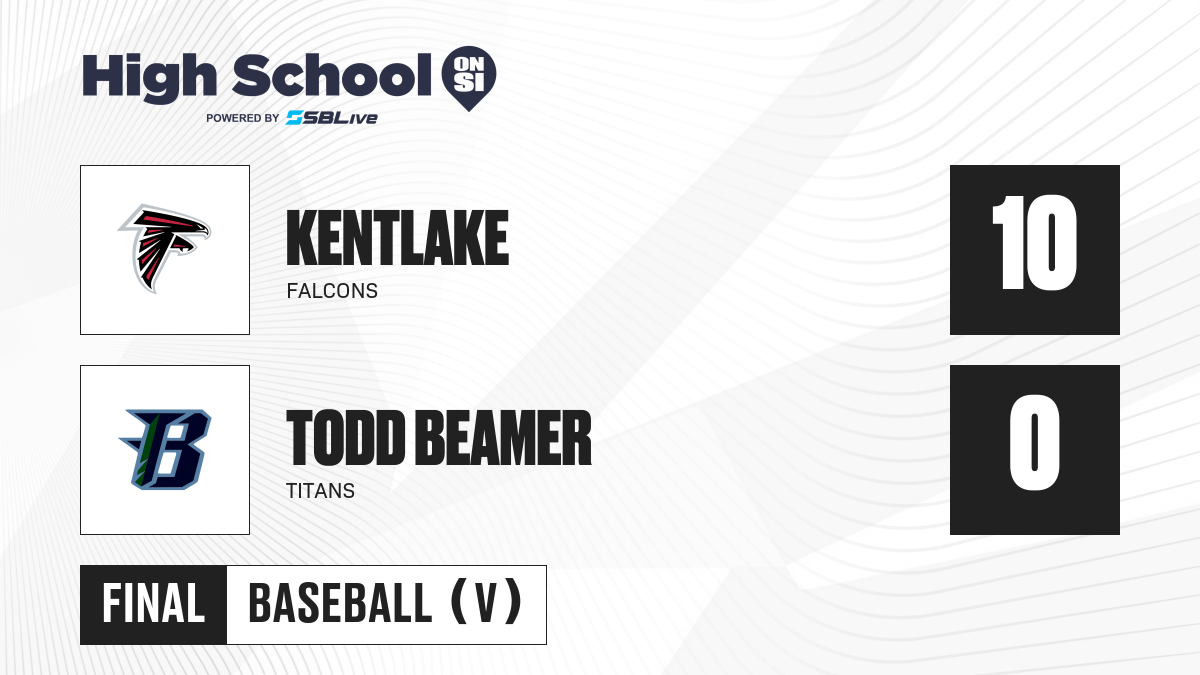 High School ON SI
POWERED BY SBLive

KENTLAKE
FALCONS

10

TODD BEAMER
TITANS

0

FINAL BASEBALL (V)